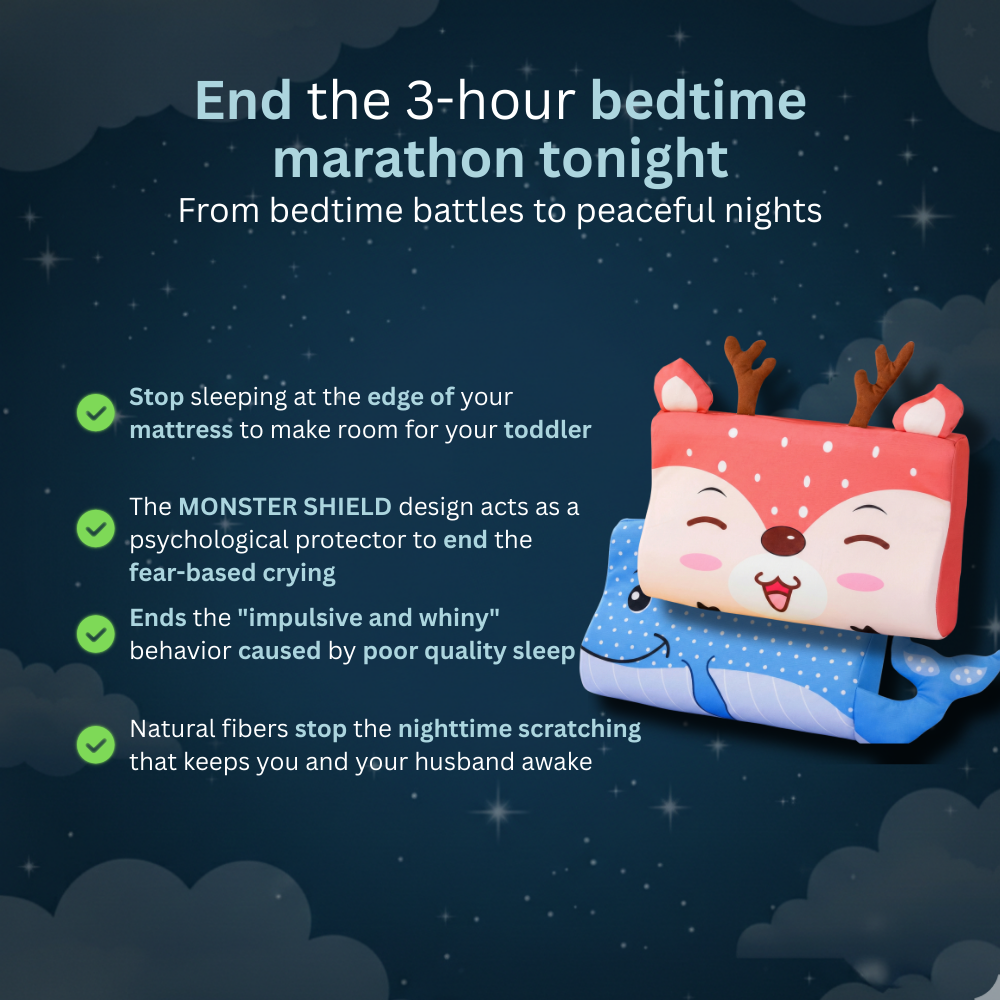 End the 3-hour bedtime marathon tonight
From bedtime battles to peaceful nights

Stop sleeping at the edge of your mattress to make room for your toddler

The MONSTER SHIELD design acts as a psychological protector to end the fear-based crying

Ends the "impulsive and whiny" behavior caused by poor quality sleep

Natural fibers stop the nighttime scratching that keeps you and your husband awake